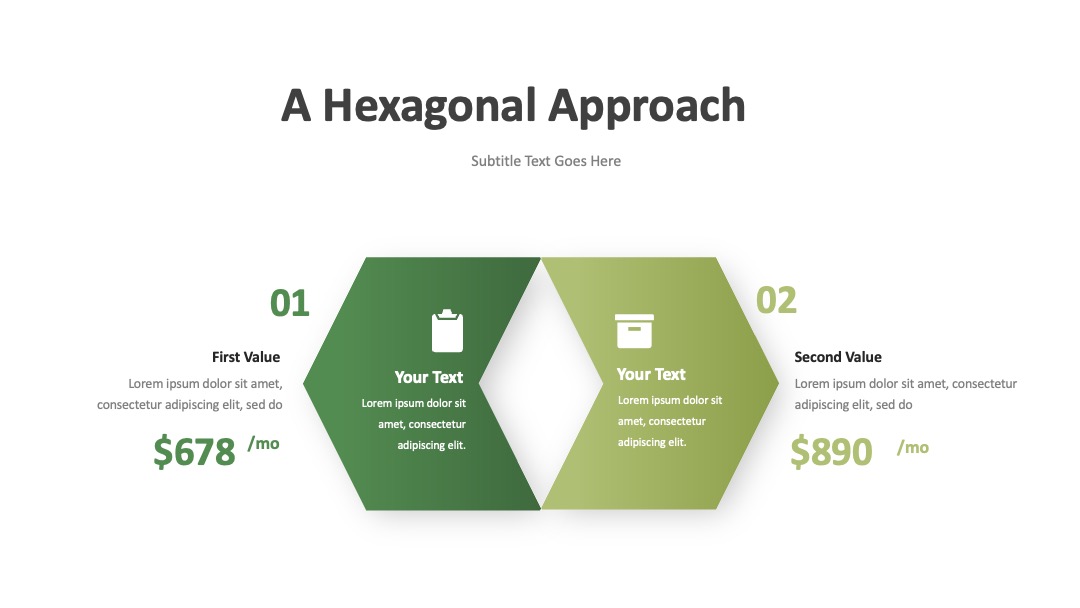 A Hexagonal Approach

Subtitle Text Goes Here

01

First Value

Lorem ipsum dolor sit amet, consectetur adipiscing elit, sed do

$678 /mo

Your Text

Lorem ipsum dolor sit amet, consectetur adipiscing elit.

Your Text

Lorem ipsum dolor sit amet, consectetur adipiscing elit.

02

Second Value

Lorem ipsum dolor sit amet, consectetur adipiscing elit, sed do

$890 /mo